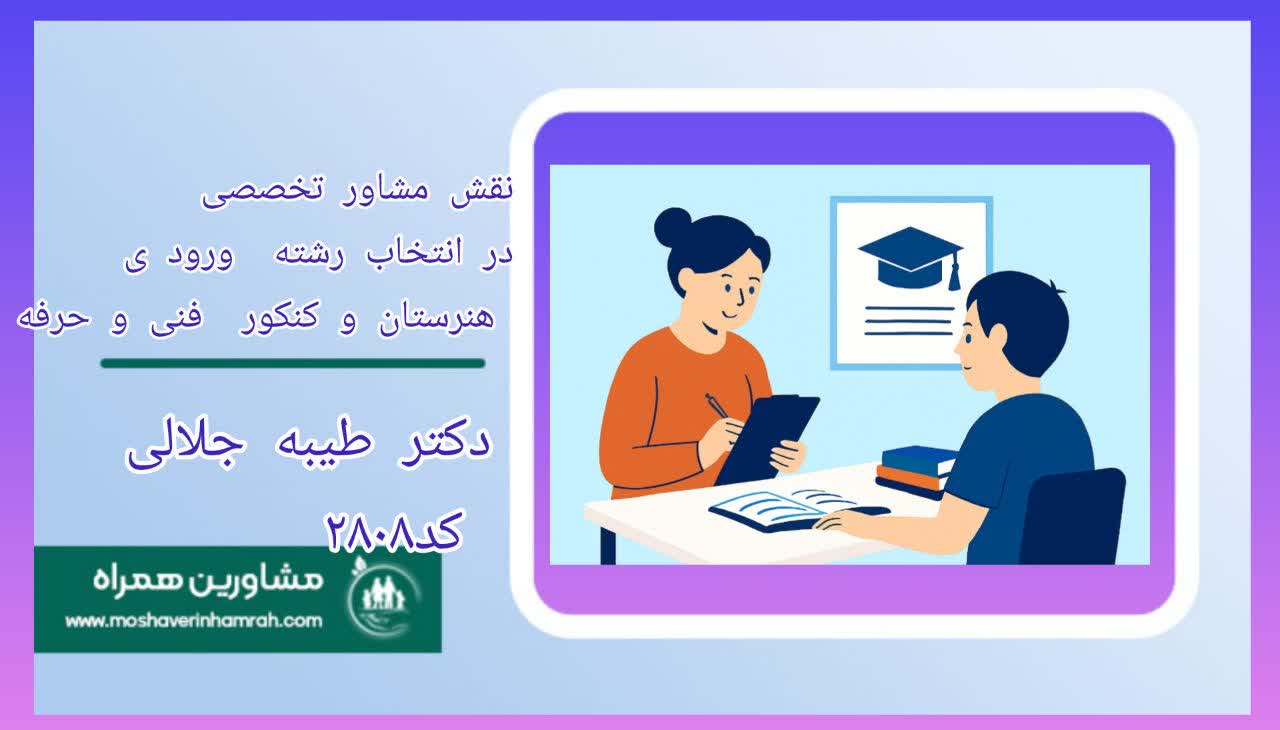 نقش مشاور تخصصی
در انتخاب رشته ورود ی
هنرستان و کنکور فنی و حرفه

دکتر طیبه جلالی
کد۲۸۰۸

مشاورین همراه
www.moshaverinhamrah.com